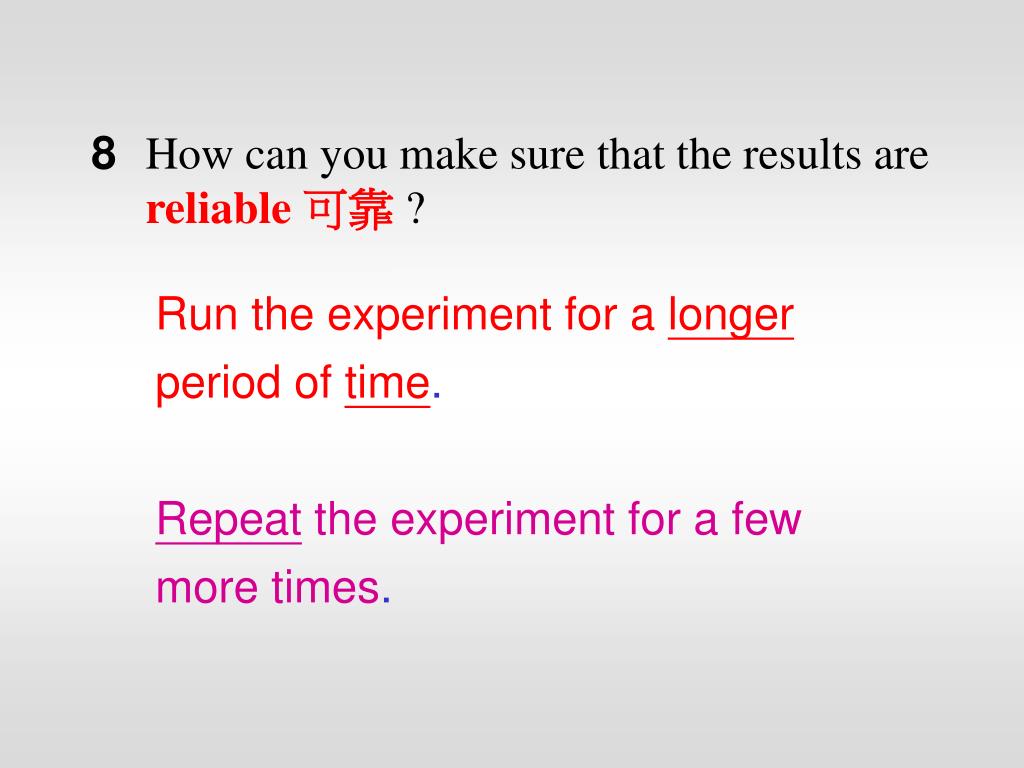 8 How can you make sure that the results are reliable 可靠 ?

Run the experiment for a longer period of time.

Repeat the experiment for a few more times.